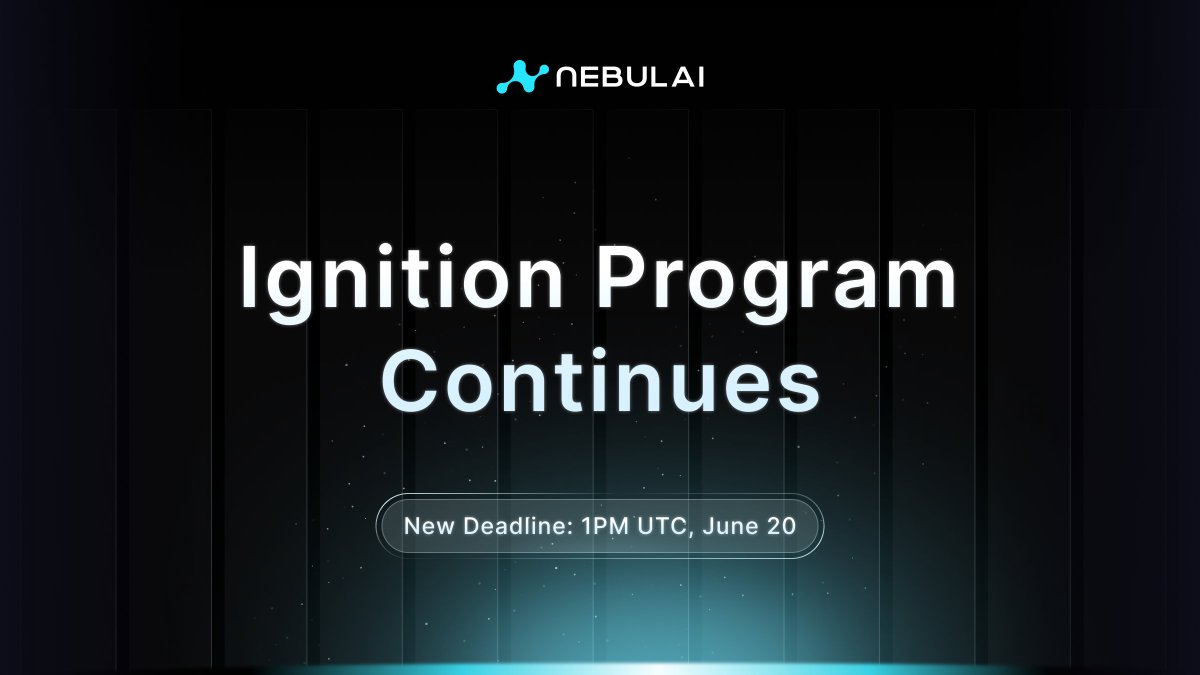 NEBULAI

Ignition Program Continues

New Deadline: 1PM UTC, June 20